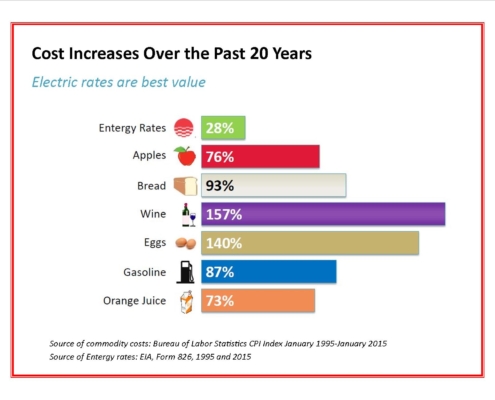 Cost Increases Over the Past 20 Years

Electric rates are best value

Entergy Rates 28%
Apples 76%
Bread 93%
Wine 157%
Eggs 140%
Gasoline 87%
Orange Juice 73%

Source of commodity costs: Bureau of Labor Statistics CPI Index January 1995-January 2015
Source of Entergy rates: EIA, Form 826, 1995 and 2015